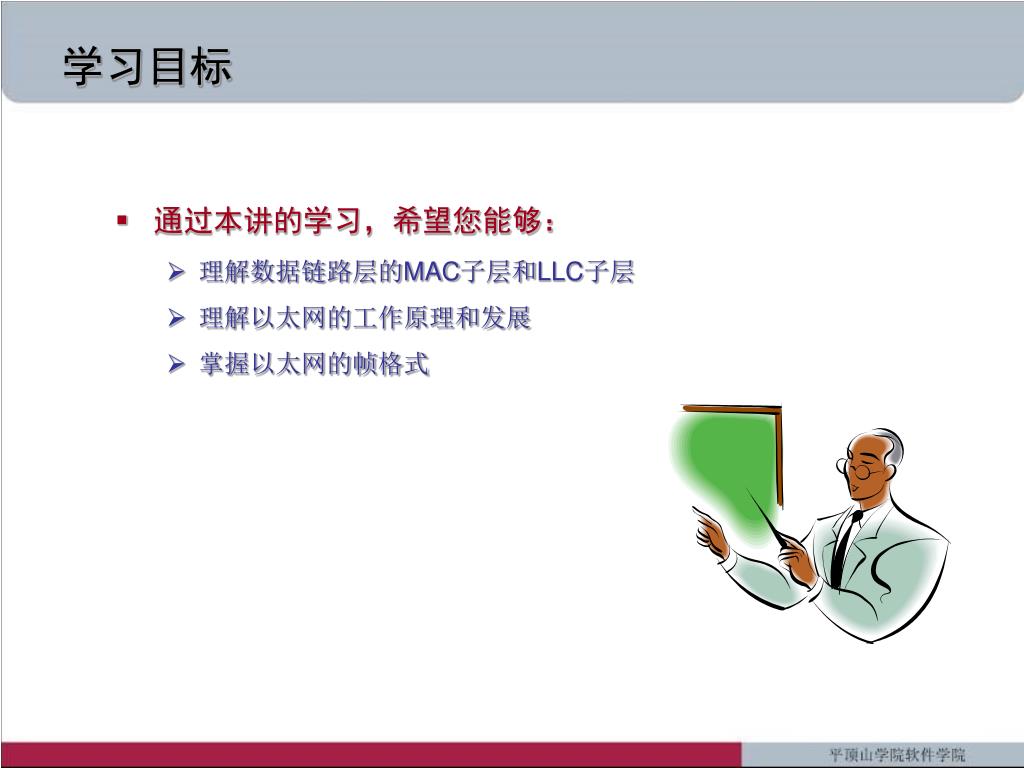 学习目标

▪ 通过本讲的学习，希望您能够：
➢ 理解数据链路层的MAC子层和LLC子层
➢ 理解以太网的工作原理和发展
➢ 掌握以太网的帧格式

平顶山学院软件学院